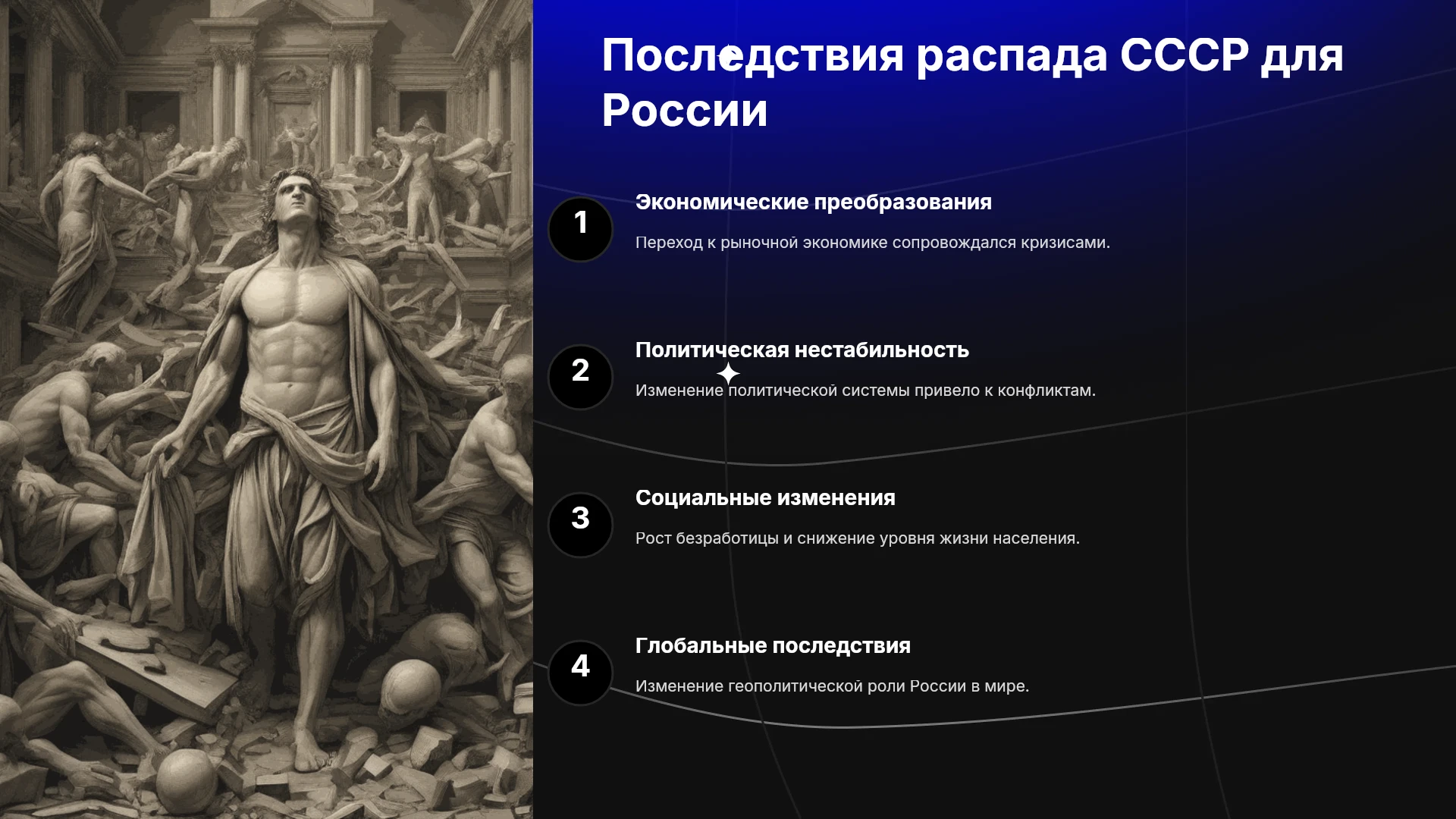 Последствия распада СССР для России

1

Экономические преобразования

Переход к рыночной экономике сопровождался кризисами.

2

Политическая нестабильность

Изменение политической системы привело к конфликтам.

3

Социальные изменения

Рост безработицы и снижение уровня жизни населения.

4

Глобальные последствия

Изменение геополитической роли России в мире.